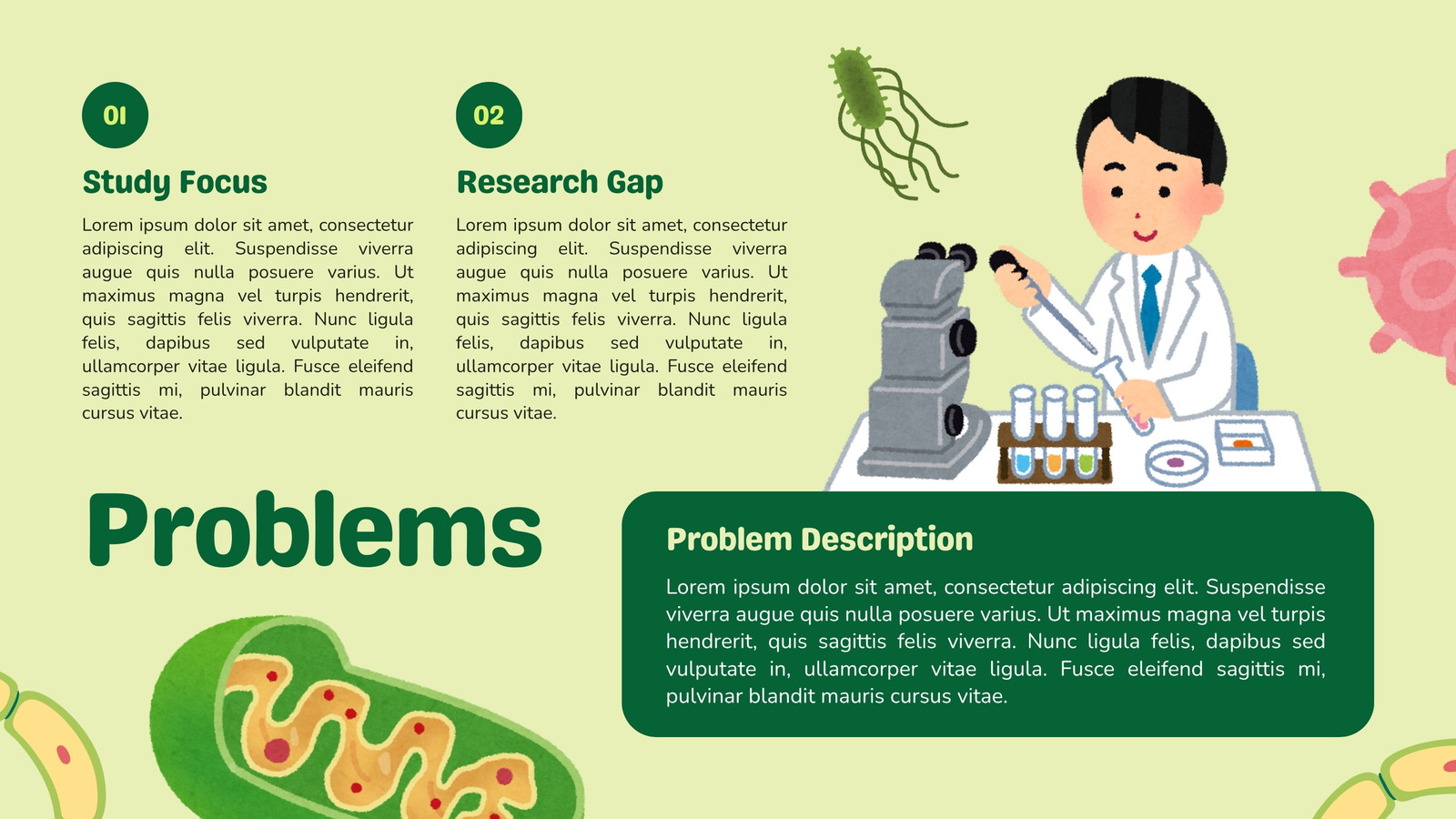 01

Study Focus

Lorem ipsum dolor sit amet, consectetur adipiscing elit. Suspendisse viverra augue quis nulla posuere varius. Ut maximus magna vel turpis hendrerit, quis sagittis felis viverra. Nunc ligula felis, dapibus sed vulputate in, ullamcorper vitae ligula. Fusce eleifend sagittis mi, pulvinar blandit mauris cursus vitae.

02

Research Gap

Lorem ipsum dolor sit amet, consectetur adipiscing elit. Suspendisse viverra augue quis nulla posuere varius. Ut maximus magna vel turpis hendrerit, quis sagittis felis viverra. Nunc ligula felis, dapibus sed vulputate in, ullamcorper vitae ligula. Fusce eleifend sagittis mi, pulvinar blandit mauris cursus vitae.

Problems

Problem Description

Lorem ipsum dolor sit amet, consectetur adipiscing elit. Suspendisse viverra augue quis nulla posuere varius. Ut maximus magna vel turpis hendrerit, quis sagittis felis viverra. Nunc ligula felis, dapibus sed vulputate in, ullamcorper vitae ligula. Fusce eleifend sagittis mi, pulvinar blandit mauris cursus vitae.